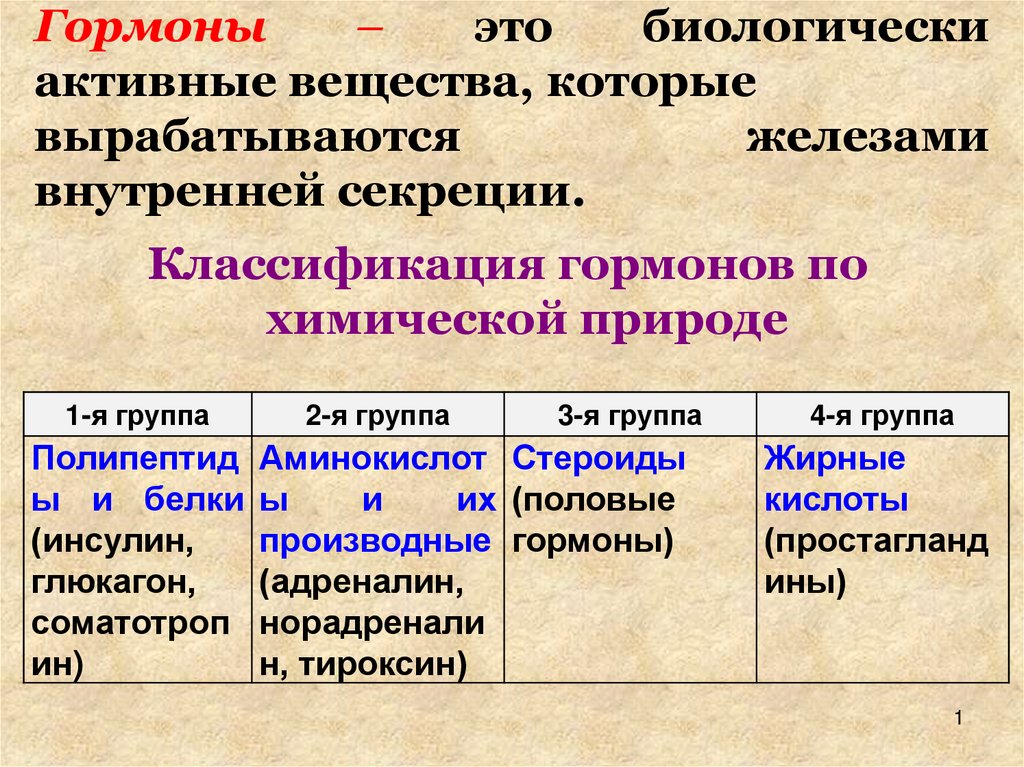 Гормоны – это биологически активные вещества, которые вырабатываются железами внутренней секреции.

Классификация гормонов по химической природе

| 1-я группа | 2-я группа | 3-я группа | 4-я группа |
|---|---|---|---|
| Полипептиды и белки (инсулин, глюкагон, соматотропин) | Аминокислоты и их производные (адреналин, норадреналин, тироксин) | Стероиды (половые гормоны) | Жирные кислоты (простагландины) |

1